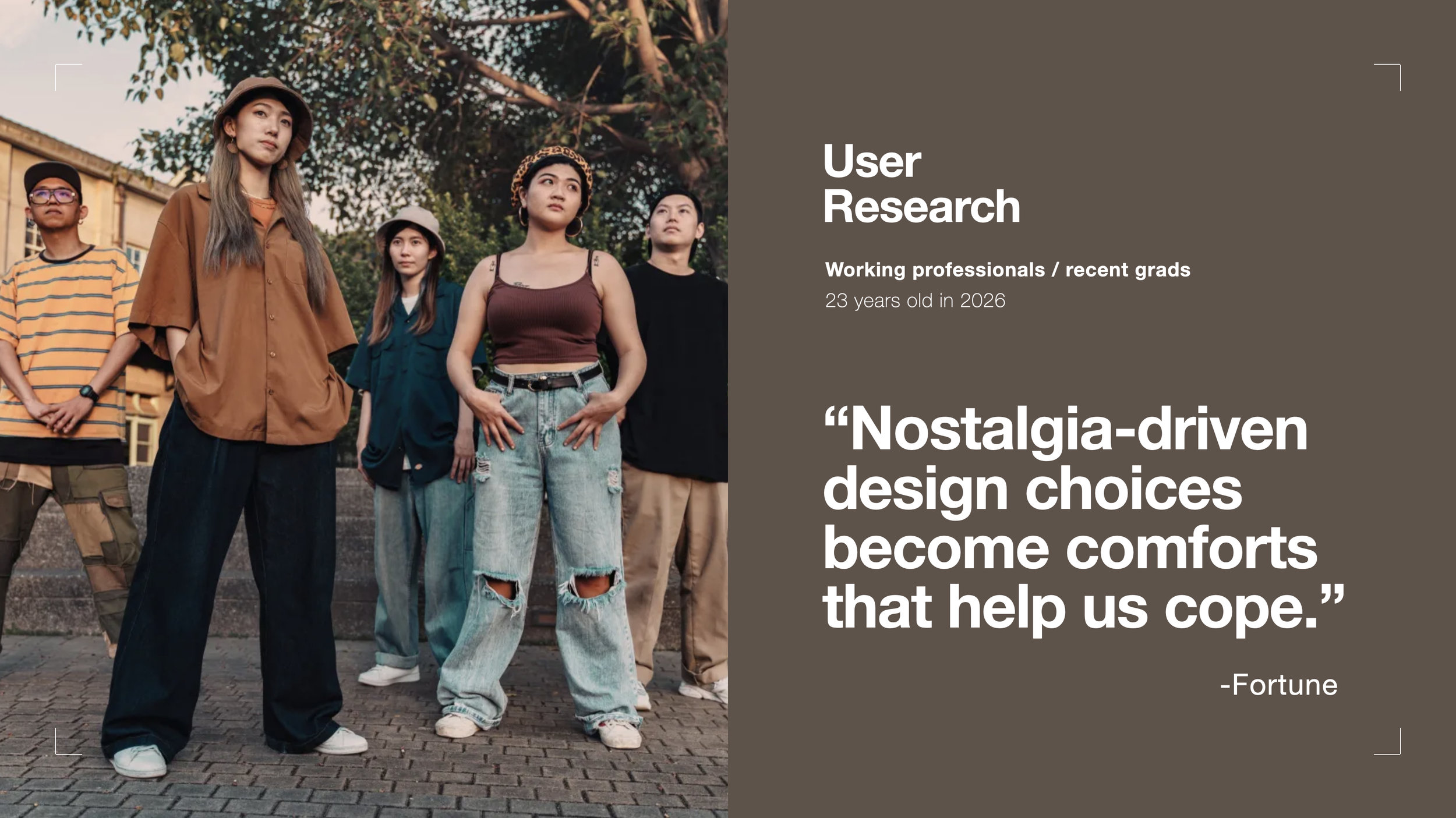 User
Research

Working professionals / recent grads
23 years old in 2026

“Nostalgia-driven design choices become comforts that help us cope.”

-Fortune